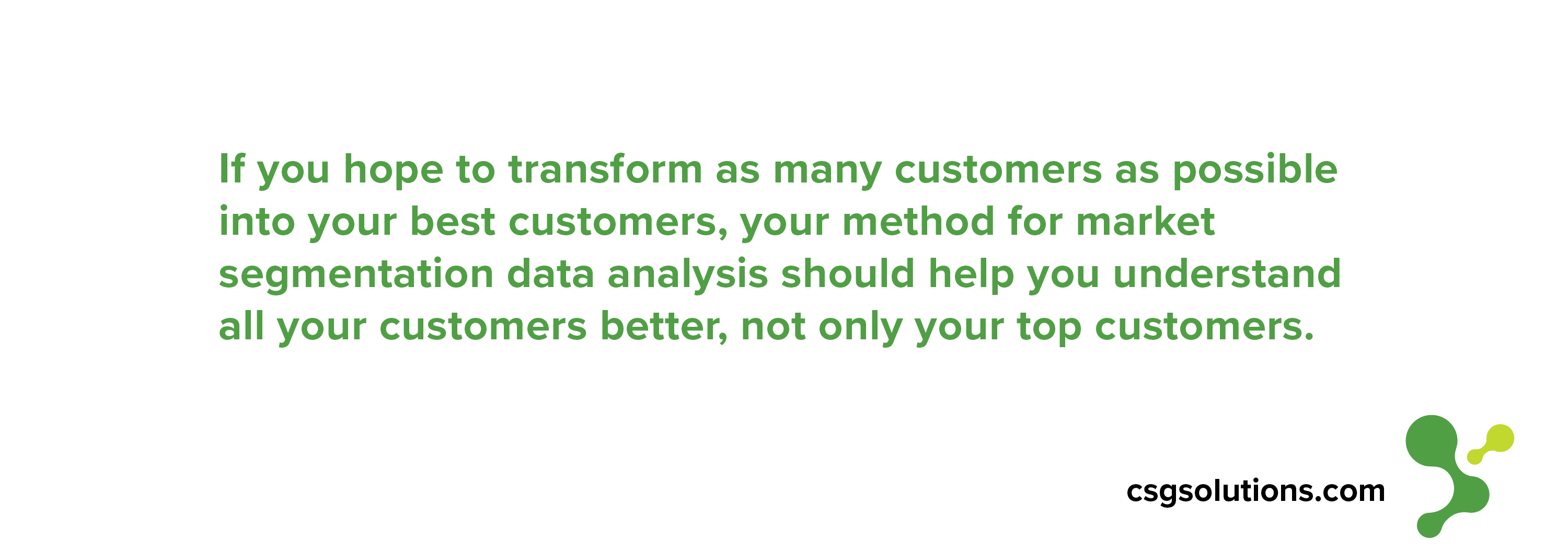 If you hope to transform as many customers as possible into your best customers, your method for market segmentation data analysis should help you understand all your customers better, not only your top customers.

csgsolutions.com